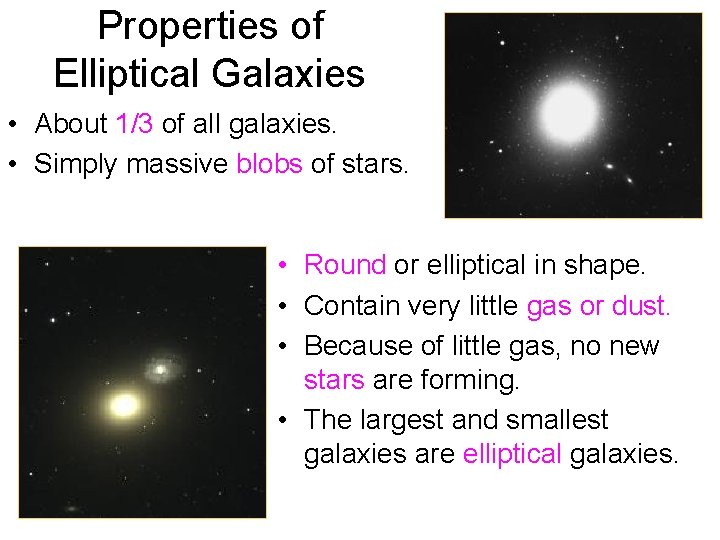 Properties of Elliptical Galaxies

• About 1/3 of all galaxies.
• Simply massive blobs of stars.

• Round or elliptical in shape.
• Contain very little gas or dust.
• Because of little gas, no new stars are forming.
• The largest and smallest galaxies are elliptical galaxies.